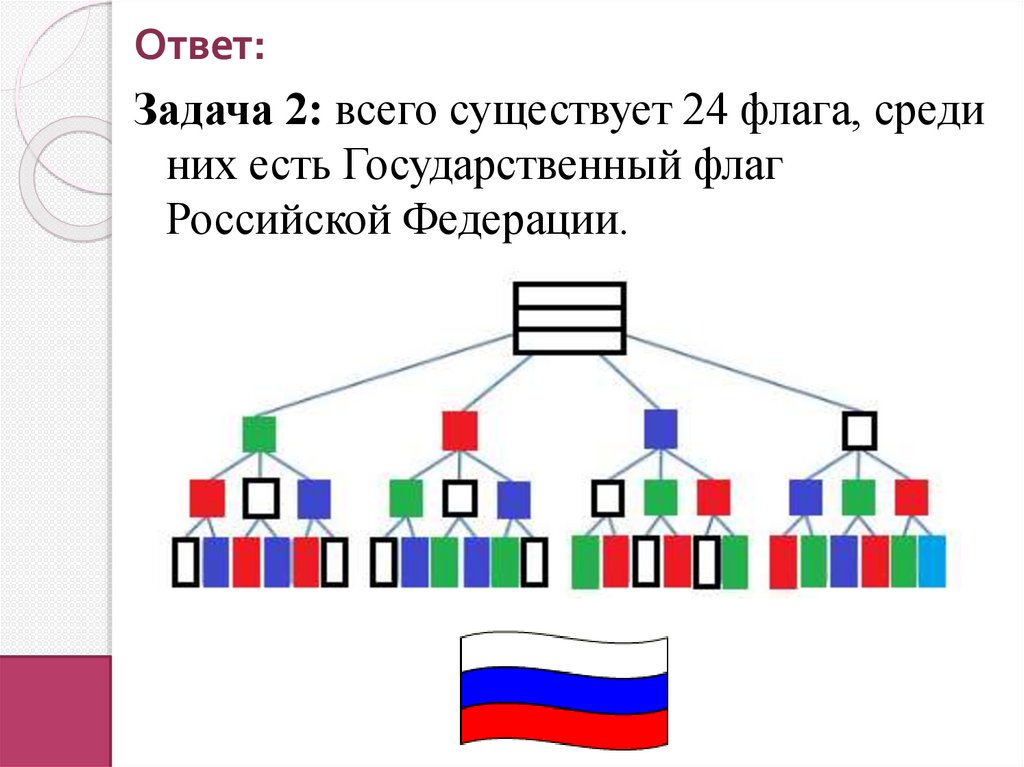 Ответ:

Задача 2: всего существует 24 флага, среди них есть Государственный флаг Российской Федерации.